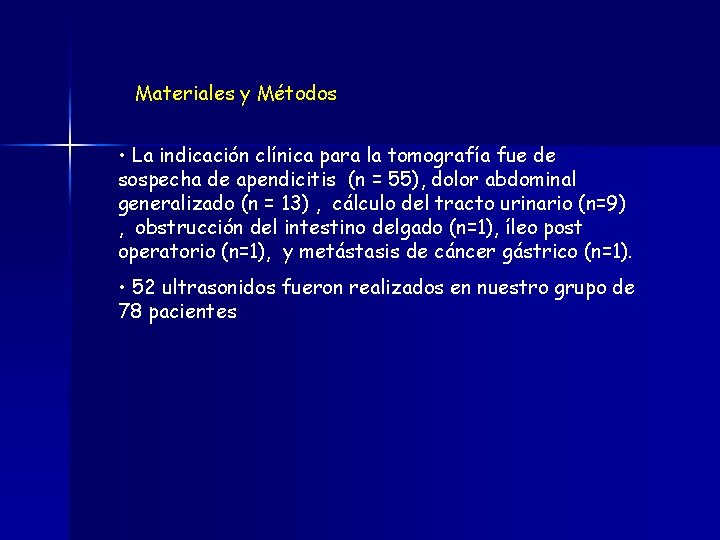 Materiales y Métodos

• La indicación clínica para la tomografía fue de sospecha de apendicitis (n = 55), dolor abdominal generalizado (n = 13) , cálculo del tracto urinario (n=9) , obstrucción del intestino delgado (n=1), íleo post operatorio (n=1), y metástasis de cáncer gástrico (n=1).

• 52 ultrasonidos fueron realizados en nuestro grupo de 78 pacientes